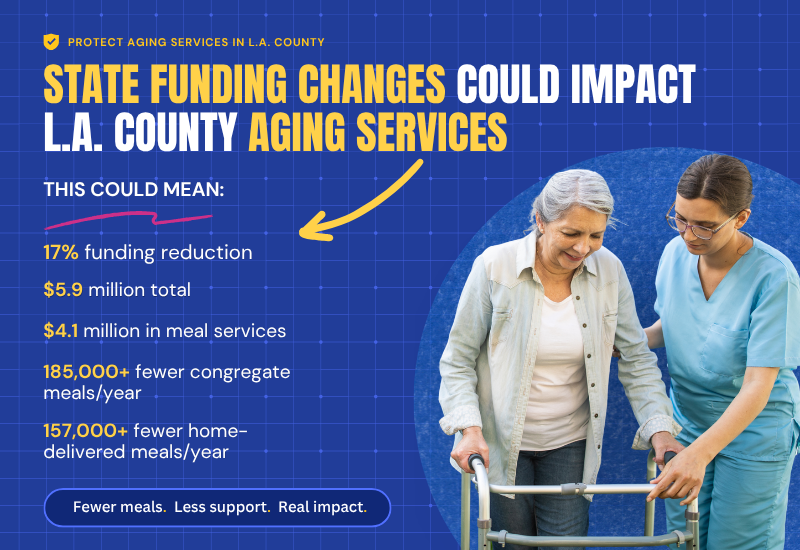 PROTECT AGING SERVICES IN L.A. COUNTY

STATE FUNDING CHANGES COULD IMPACT L.A. COUNTY AGING SERVICES

THIS COULD MEAN:

17% funding reduction

$5.9 million total

$4.1 million in meal services

185,000+ fewer congregate meals/year

157,000+ fewer home-delivered meals/year

Fewer meals. Less support. Real impact.